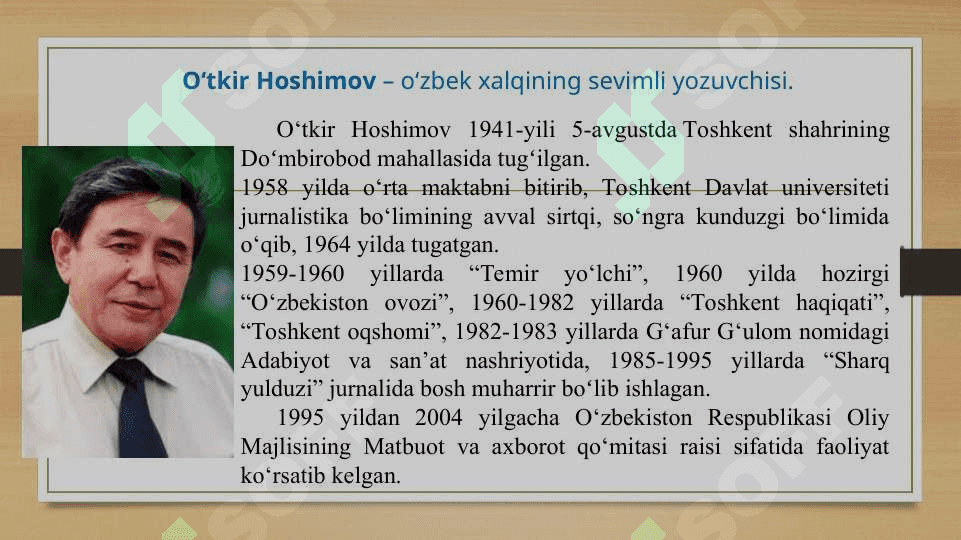 O‘tkir Hoshimov – o‘zbek xalqining sevimli yozuvchisi.

O‘tkir Hoshimov 1941-yili 5-avgustda Toshkent shahrining Do‘mbirobod mahallasida tug‘ilgan.
1958 yilda o‘rta maktabni bitirib, Toshkent Davlat universiteti jurnalistika bo‘limining avval sirtqi, so‘ngra kunduzgi bo‘limida o‘qib, 1964 yilda tugatgan.
1959-1960 yillarda “Temir yo‘lchi”, 1960 yilda hozirgi “O‘zbekiston ovozi”, 1960-1982 yillarda “Toshkent haqiqati”, “Toshkent oqshomi”, 1982-1983 yillarda G‘afur G‘ulom nomidagi Adabiyot va san’at nashriyotida, 1985-1995 yillarda “Sharq yulduzi” jurnalida bosh muharrir bo‘lib ishlagan.
1995 yildan 2004 yilgacha O‘zbekiston Respublikasi Oliy Majlisining Matbuot va axborot qo‘mitasi raisi sifatida faoliyat ko‘rsatib kelgan.